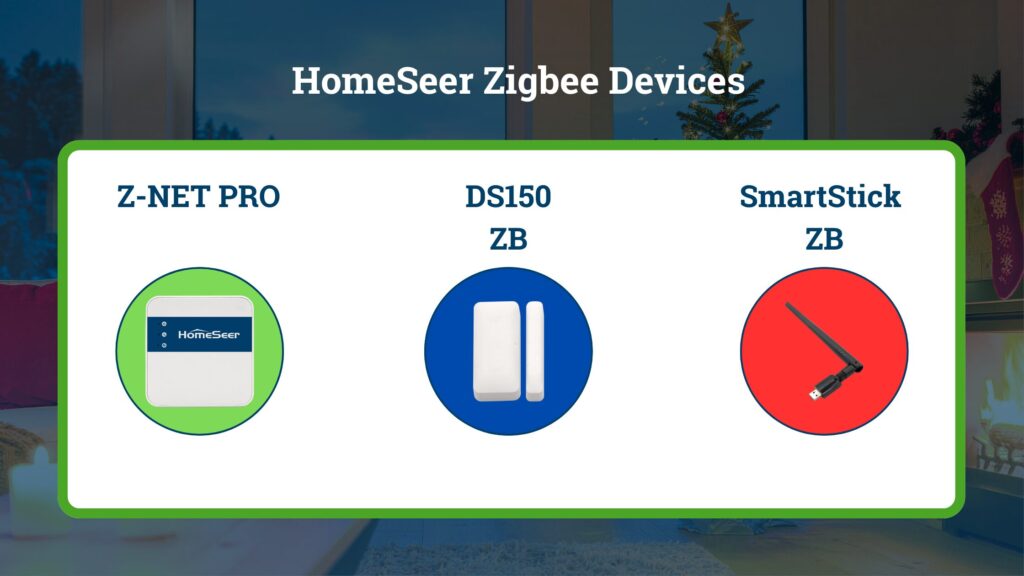 HomeSeer Zigbee Devices

Z-NET PRO

HomeSeer

DS150
ZB

SmartStick
ZB